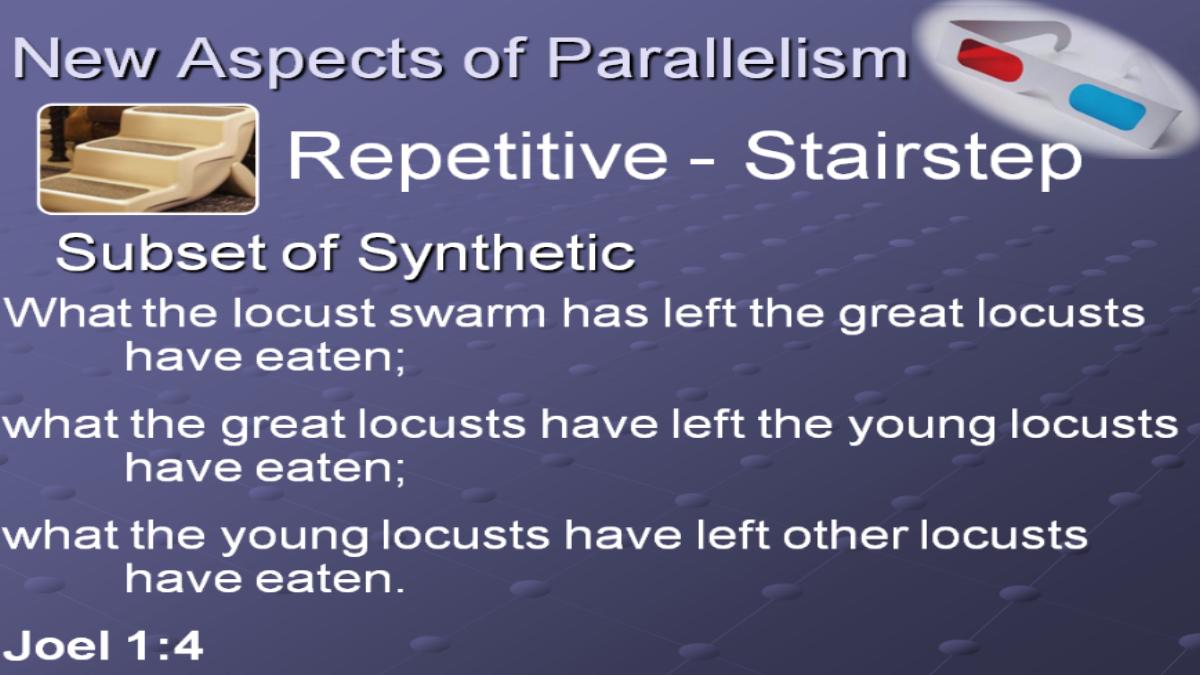 New Aspects of Parallelism

Repetitive - Stairstep

Subset of Synthetic

What the locust swarm has left the great locusts have eaten;

what the great locusts have left the young locusts have eaten;

what the young locusts have left other locusts have eaten.

Joel 1:4